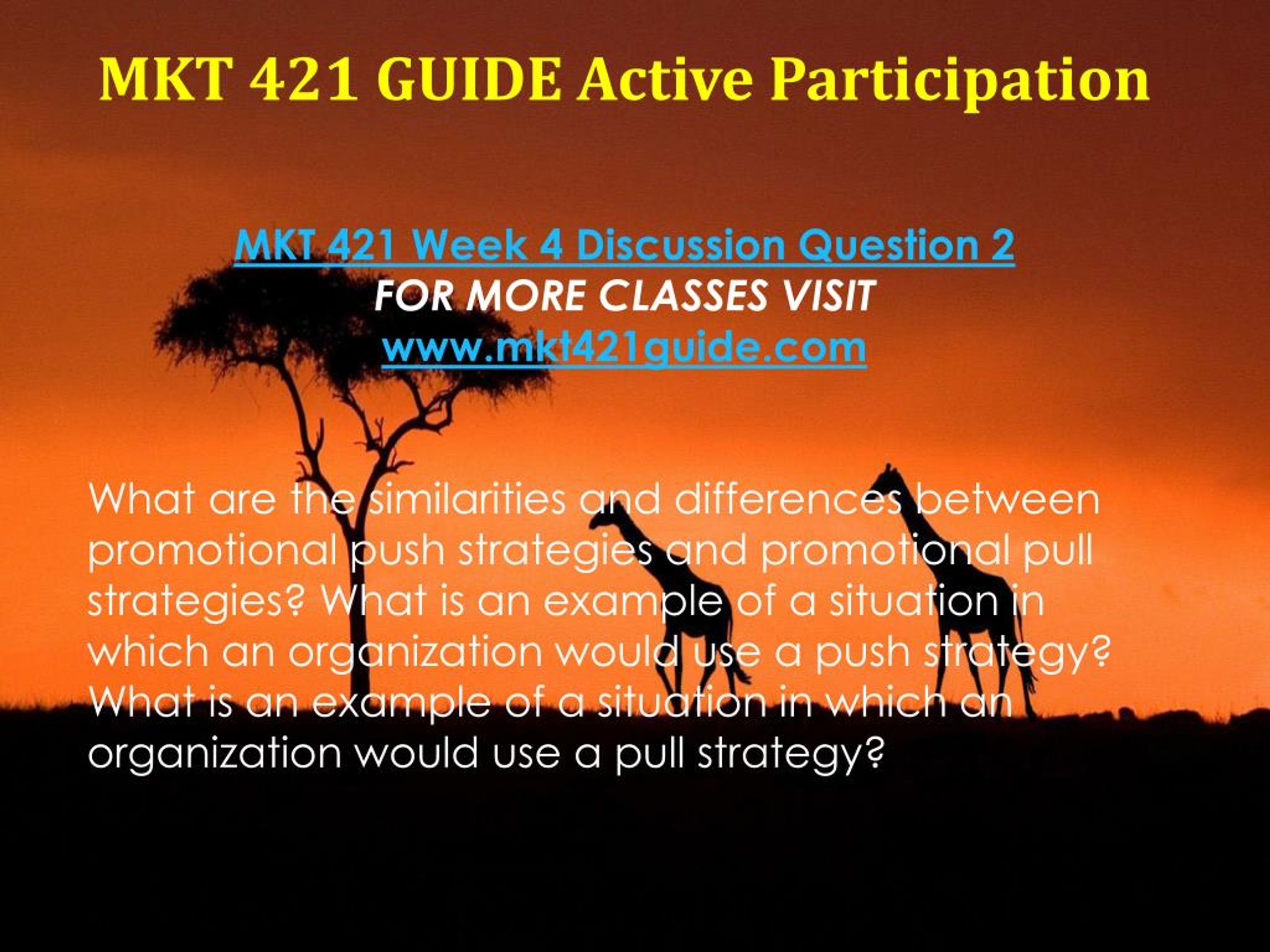 MKT 421 GUIDE Active Participation

MKT 421 Week 4 Discussion Question 2
FOR MORE CLASSES VISIT
www.mkt421guide.com

What are the similarities and differences between promotional push strategies and promotional pull strategies? What is an example of a situation in which an organization would use a push strategy? What is an example of a situation in which an organization would use a pull strategy?